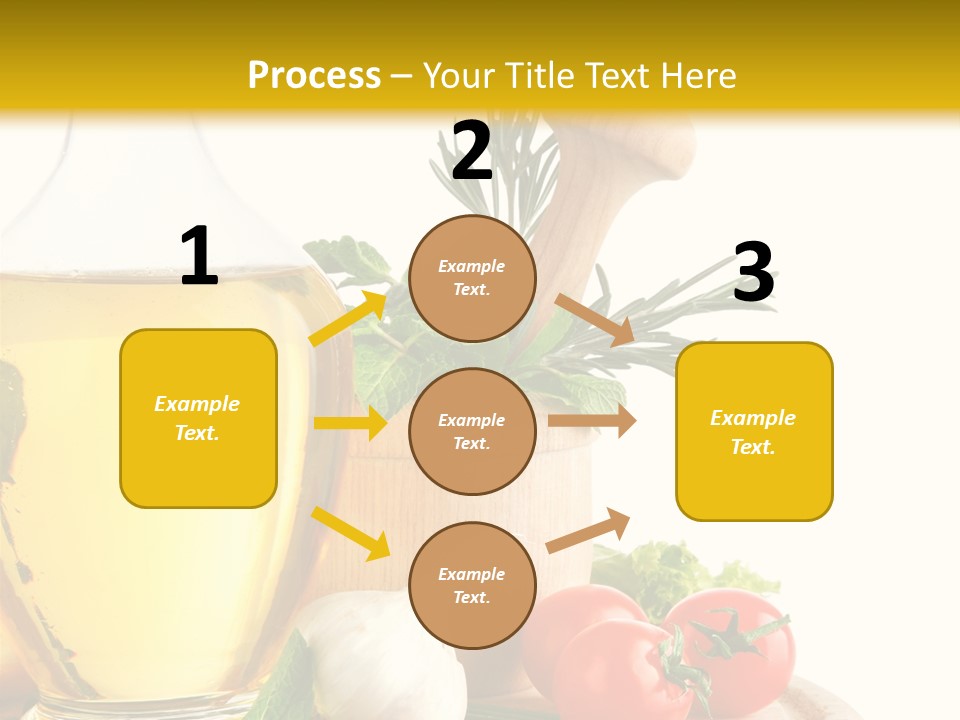 Process – Your Title Text Here

1

Example Text.

2

Example Text.

Example Text.

Example Text.

3

Example Text.